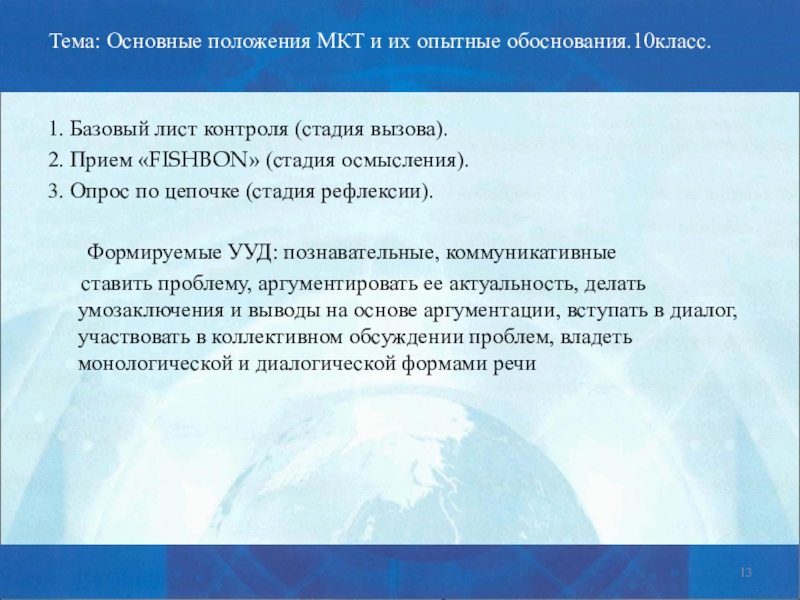 Тема: Основные положения МКТ и их опытные обоснования.10класс.

1. Базовый лист контроля (стадия вызова).
2. Прием «FISHBON» (стадия осмысления).
3. Опрос по цепочке (стадия рефлексии).

Формируемые УУД: познавательные, коммуникативные

ставить проблему, аргументировать ее актуальность, делать умозаключения и выводы на основе аргументации, вступать в диалог, участвовать в коллективном обсуждении проблем, владеть монологической и диалогической формами речи

13